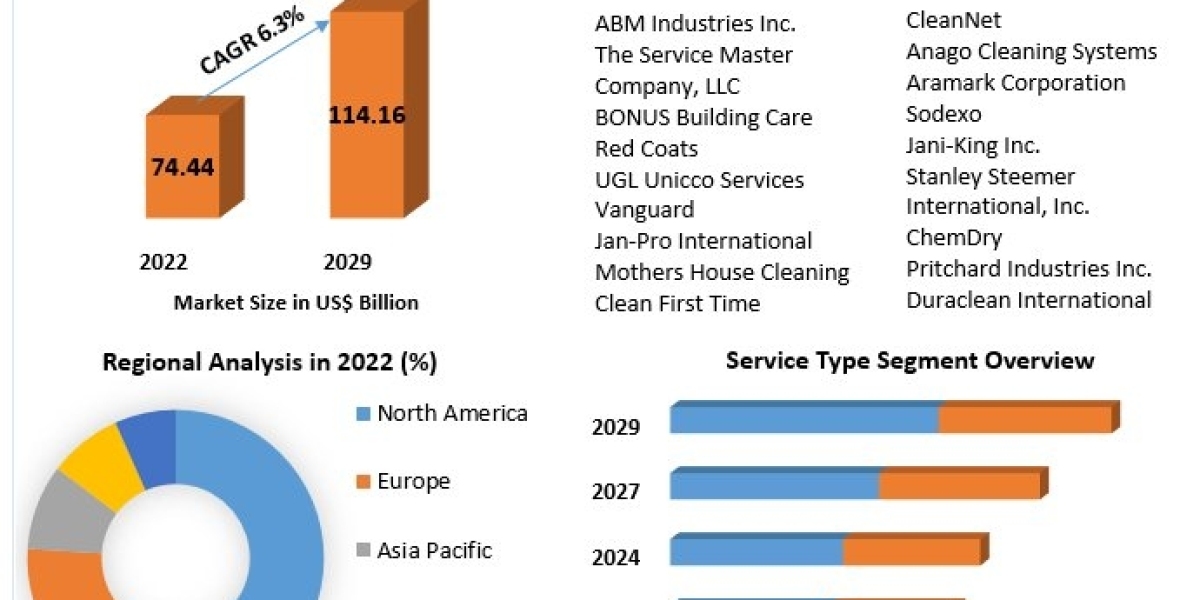 CAGR 6.3%

74.44

114.16

2022

2029

Market Size in US$ Billion

ABM Industries Inc.
The Service Master Company, LLC
BONUS Building Care
Red Coats
UGL Unicco Services
Vanguard
Jan-Pro International
Mothers House Cleaning
Clean First Time

CleanNet
Anago Cleaning Systems
Aramark Corporation
Sodexo
Jani-King Inc.
Stanley Steemer International, Inc.
ChemDry
Pritchard Industries Inc.
Duraclean International

Regional Analysis in 2022 (%)

North America

Europe

Asia Pacific

Service Type Segment Overview

2029

2027

2024